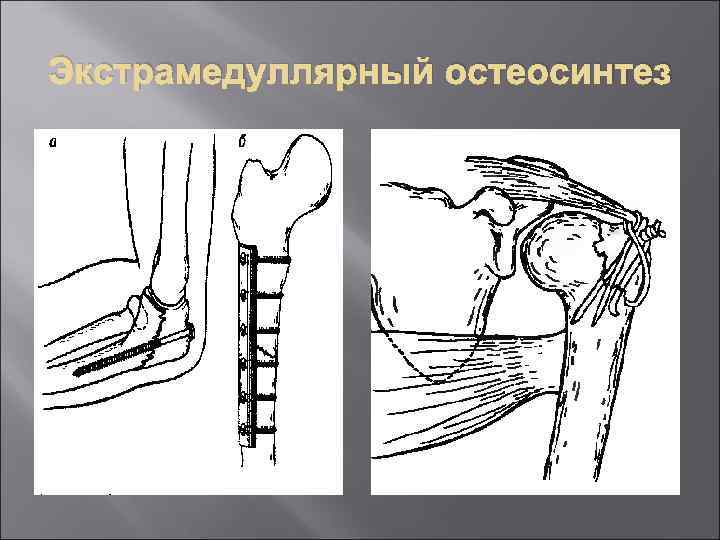 Экстрамедуллярный остеосинтез

а

б